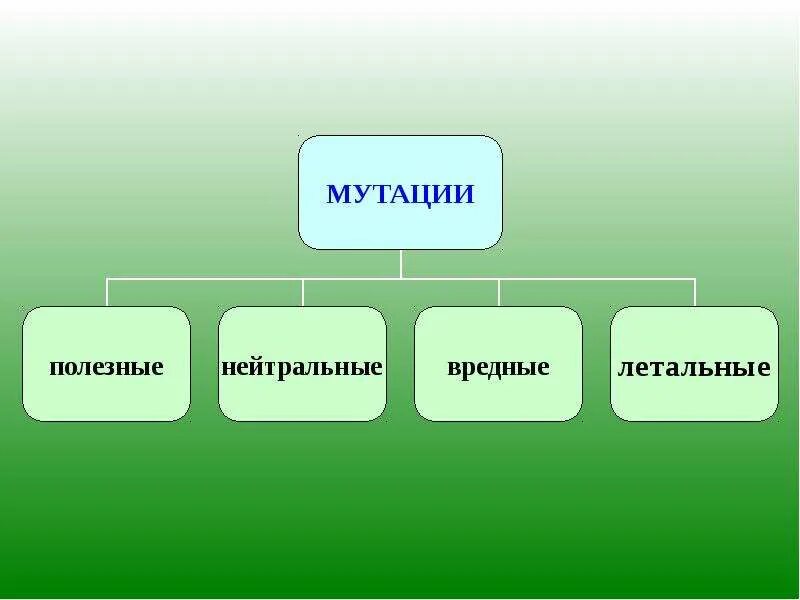 МУТАЦИИ

полезные

нейтральные

вредные

летальные